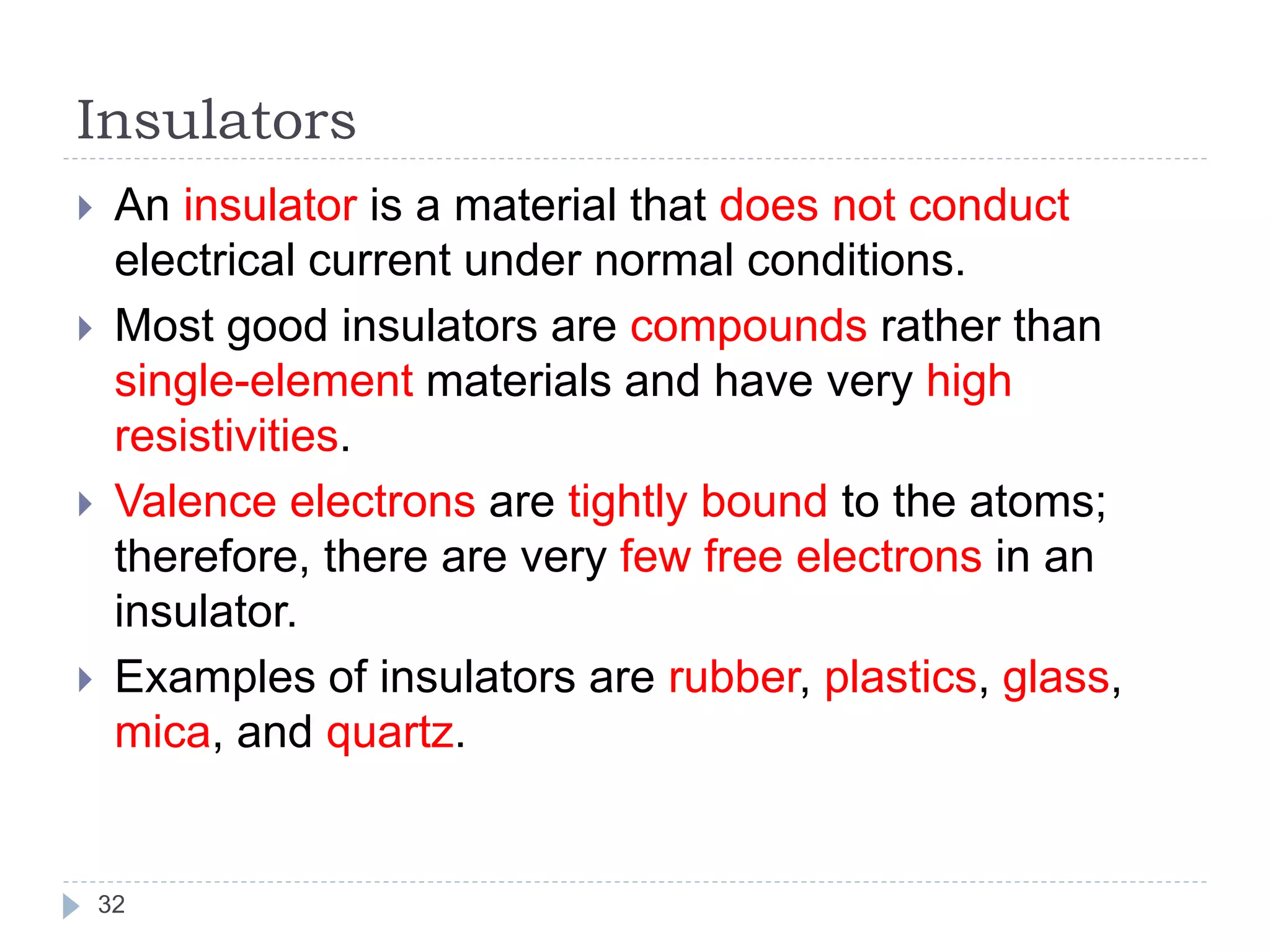 Insulators

An insulator is a material that does not conduct electrical current under normal conditions.

Most good insulators are compounds rather than single-element materials and have very high resistivities.

Valence electrons are tightly bound to the atoms; therefore, there are very few free electrons in an insulator.

Examples of insulators are rubber, plastics, glass, mica, and quartz.

32